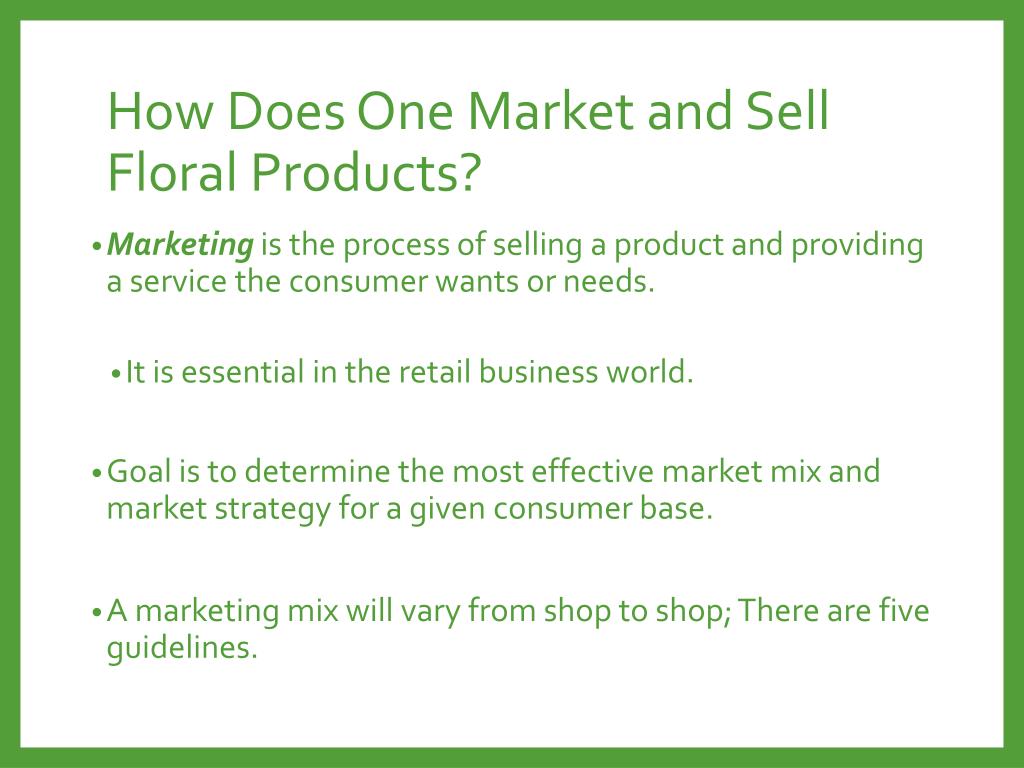 How Does One Market and Sell Floral Products?

• Marketing is the process of selling a product and providing a service the consumer wants or needs.

• It is essential in the retail business world.

• Goal is to determine the most effective market mix and market strategy for a given consumer base.

• A marketing mix will vary from shop to shop; There are five guidelines.